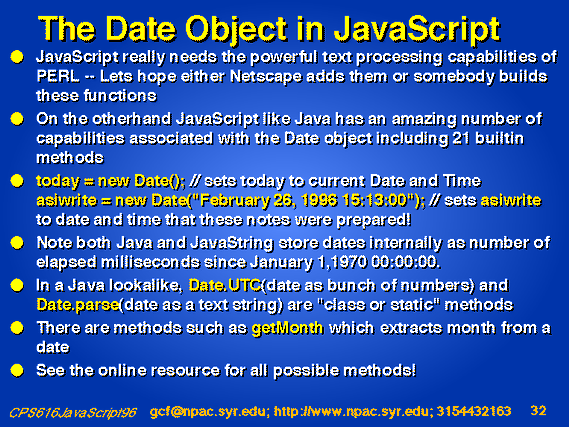 The Date Object in JavaScript

JavaScript really needs the powerful text processing capabilities of PERL -- Lets hope either Netscape adds them or somebody builds these functions

On the otherhand JavaScript like Java has an amazing number of capabilities associated with the Date object including 21 builtin methods

today = new Date(); // sets today to current Date and Time asiwrite = new Date("February 26, 1996 15:13:00"); // sets asiwrite to date and time that these notes were prepared!

Note both Java and JavaString store dates internally as number of elapsed milliseconds since January 1,1970 00:00:00.

In a Java lookalike, Date.UTC(date as bunch of numbers) and Date.parse(date as a text string) are "class or static" methods

There are methods such as getMonth which extracts month from a date

See the online resource for all possible methods!

CPS616JavaScript96 gcf@npac.syr.edu; http://www.npac.syr.edu; 3154432163 32